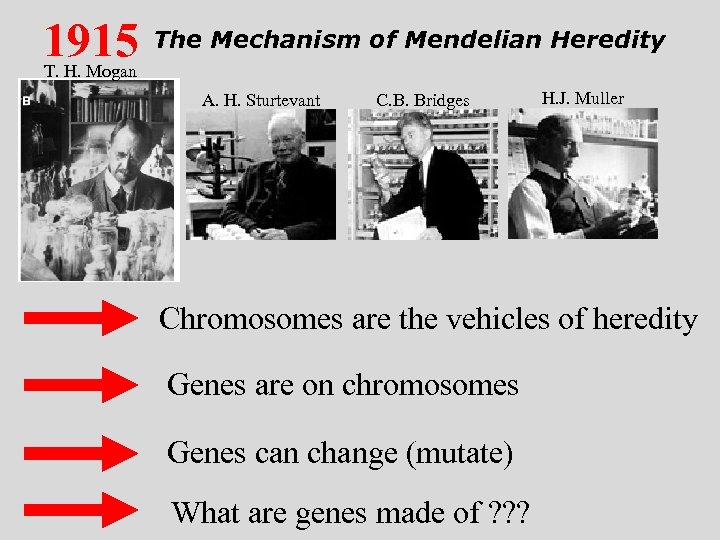 1915 The Mechanism of Mendelian Heredity

T. H. Mogan

B

A. H. Sturtevant

C.B. Bridges

H.J. Muller

Chromosomes are the vehicles of heredity

Genes are on chromosomes

Genes can change (mutate)

What are genes made of ???